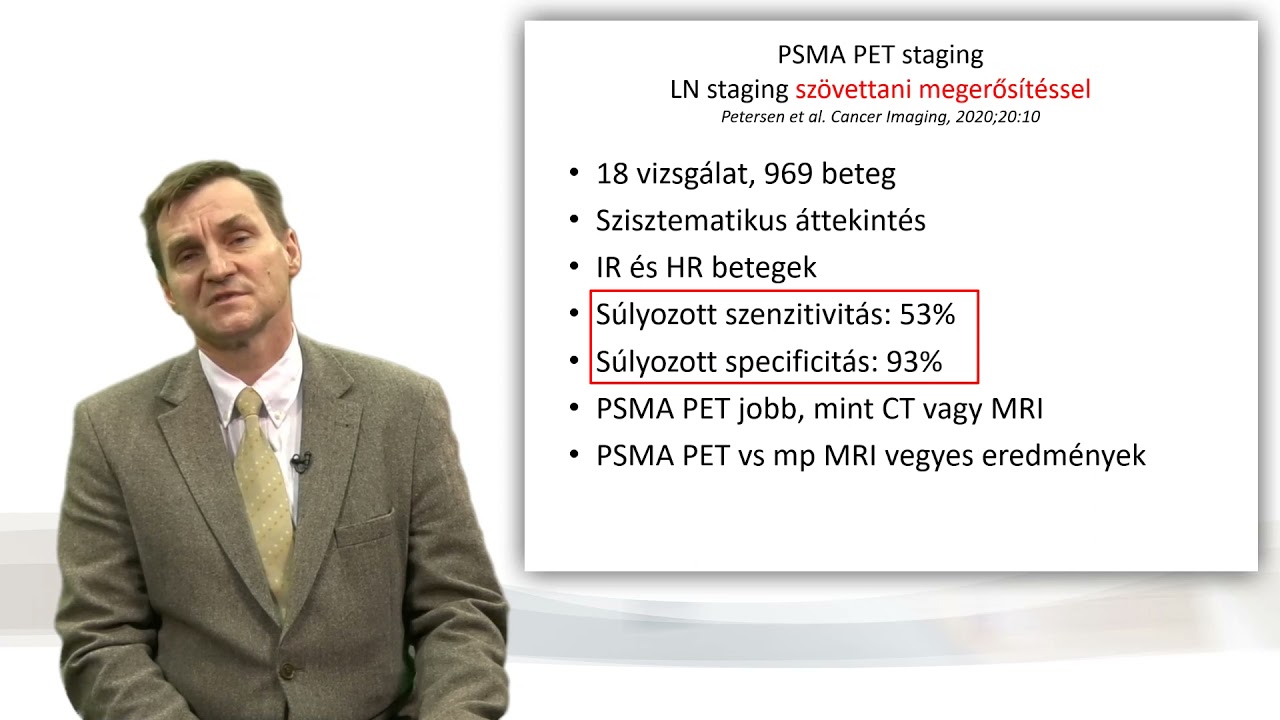 PSMA PET staging
LN staging szövettani megerősítéssel
Petersen et al. Cancer Imaging, 2020;20:10

• 18 vizsgálat, 969 beteg
• Szisztematikus áttekintés
• IR és HR betegek
• Súlyozott szenzitivitás: 53%
• Súlyozott specificitás: 93%
• PSMA PET jobb, mint CT vagy MRI
• PSMA PET vs mp MRI vegyes eredmények